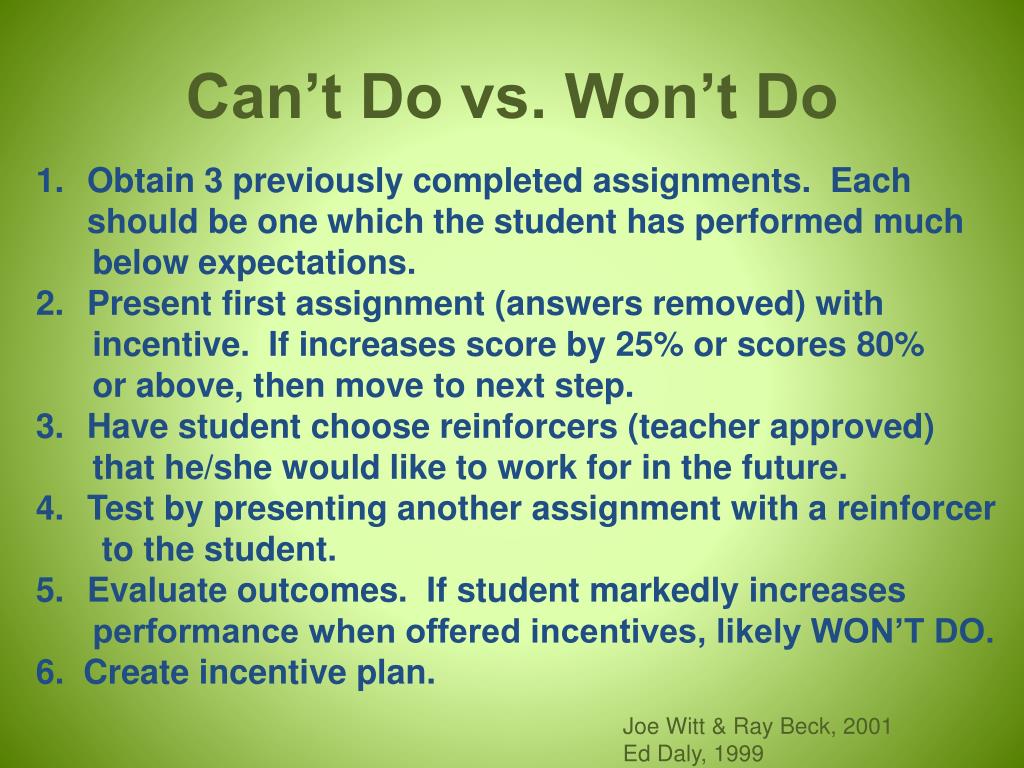 Can’t Do vs. Won’t Do

1. Obtain 3 previously completed assignments. Each should be one which the student has performed much below expectations.
2. Present first assignment (answers removed) with incentive. If increases score by 25% or scores 80% or above, then move to next step.
3. Have student choose reinforcers (teacher approved) that he/she would like to work for in the future.
4. Test by presenting another assignment with a reinforcer to the student.
5. Evaluate outcomes. If student markedly increases performance when offered incentives, likely WON’T DO.
6. Create incentive plan.

Joe Witt & Ray Beck, 2001
Ed Daly, 1999